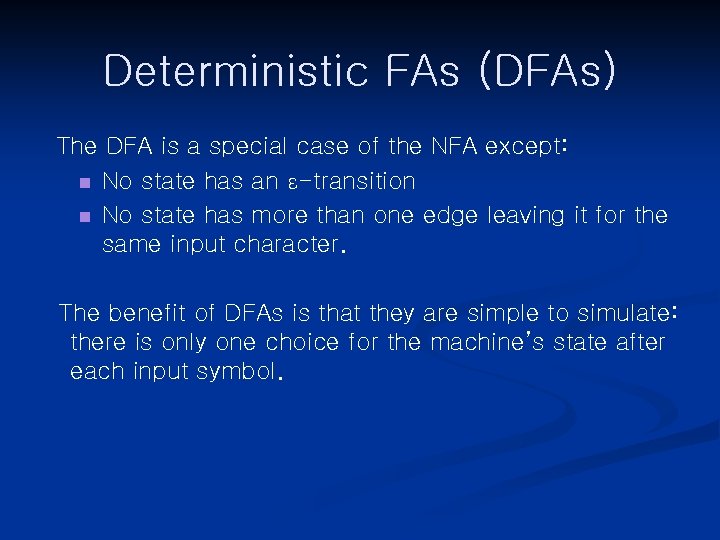 Deterministic FAs (DFAs)

The DFA is a special case of the NFA except:

- No state has an ε-transition
- No state has more than one edge leaving it for the same input character.

The benefit of DFAs is that they are simple to simulate: there is only one choice for the machine's state after each input symbol.